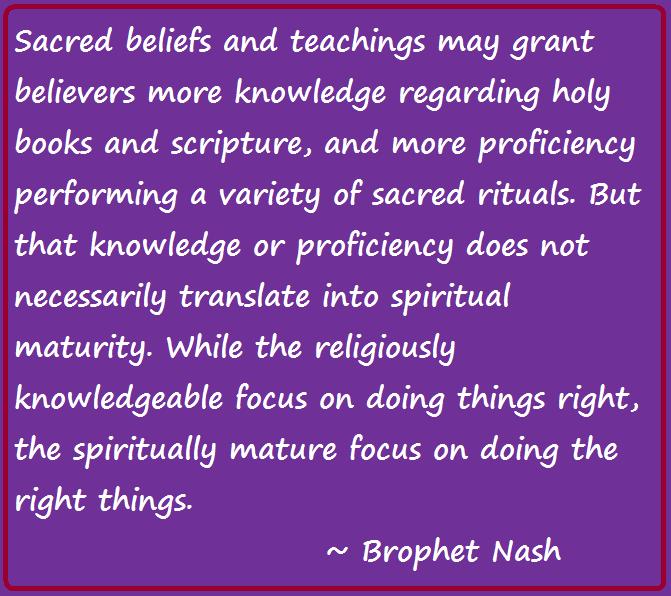 Sacred beliefs and teachings may grant believers more knowledge regarding holy books and scripture, and more proficiency performing a variety of sacred rituals. But that knowledge or proficiency does not necessarily translate into spiritual maturity. While the religiously knowledgeable focus on doing things right, the spiritually mature focus on doing the right things.

~ Brophet Nash